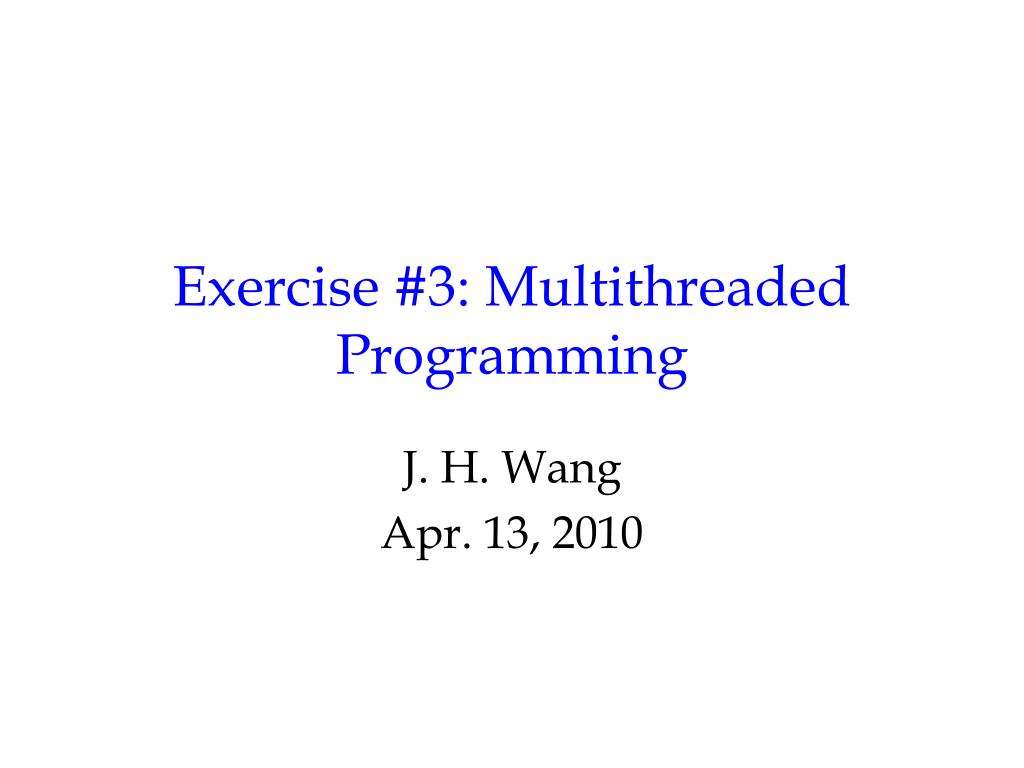 Exercise #3: Multithreaded Programming

J. H. Wang
Apr. 13, 2010